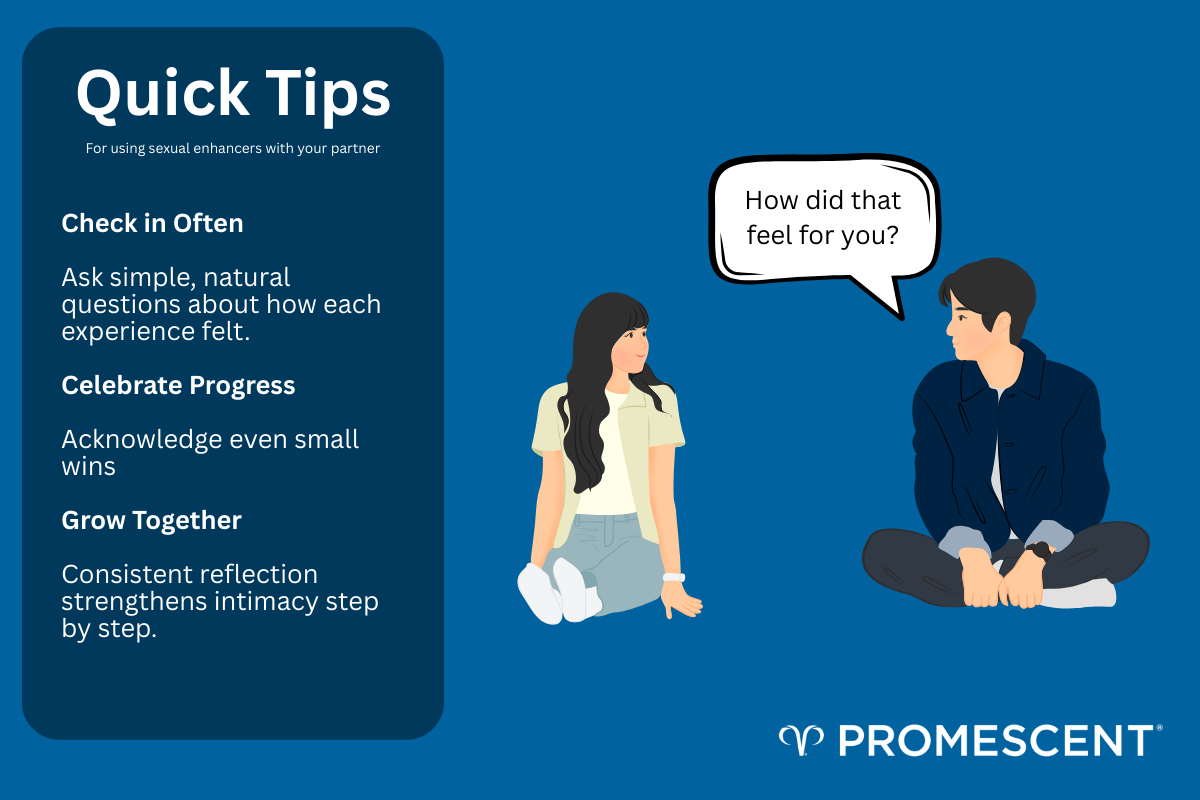 Quick Tips

For using sexual enhancers with your partner

Check in Often

Ask simple, natural questions about how each experience felt.

Celebrate Progress

Acknowledge even small wins

Grow Together

Consistent reflection strengthens intimacy step by step.

How did that feel for you?

PROMESCENT®